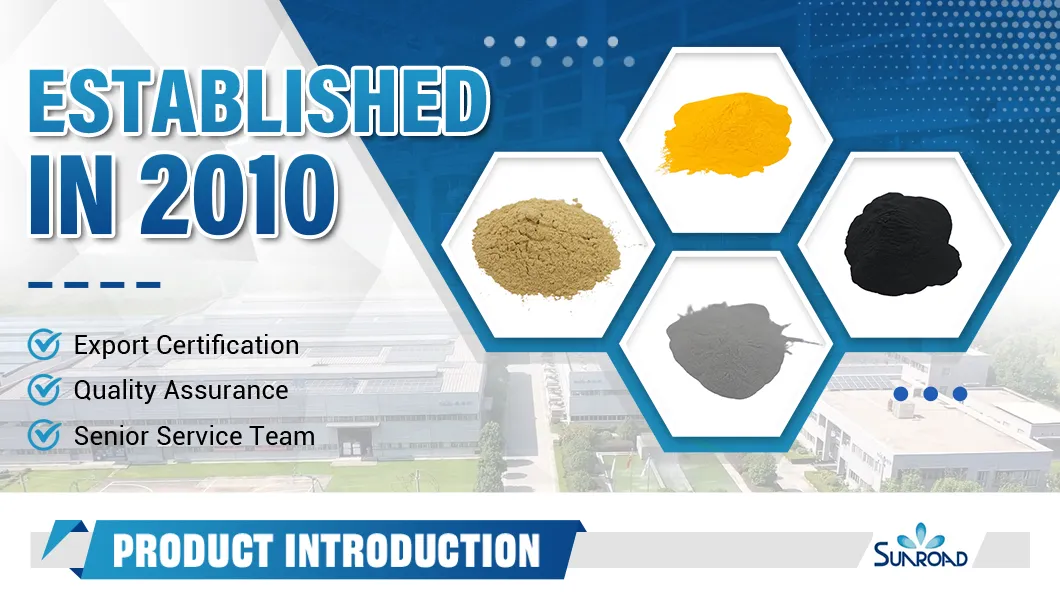 ESTABLISHED IN 2010

Export Certification
Quality Assurance
Senior Service Team

PRODUCT INTRODUCTION

SUNROAD